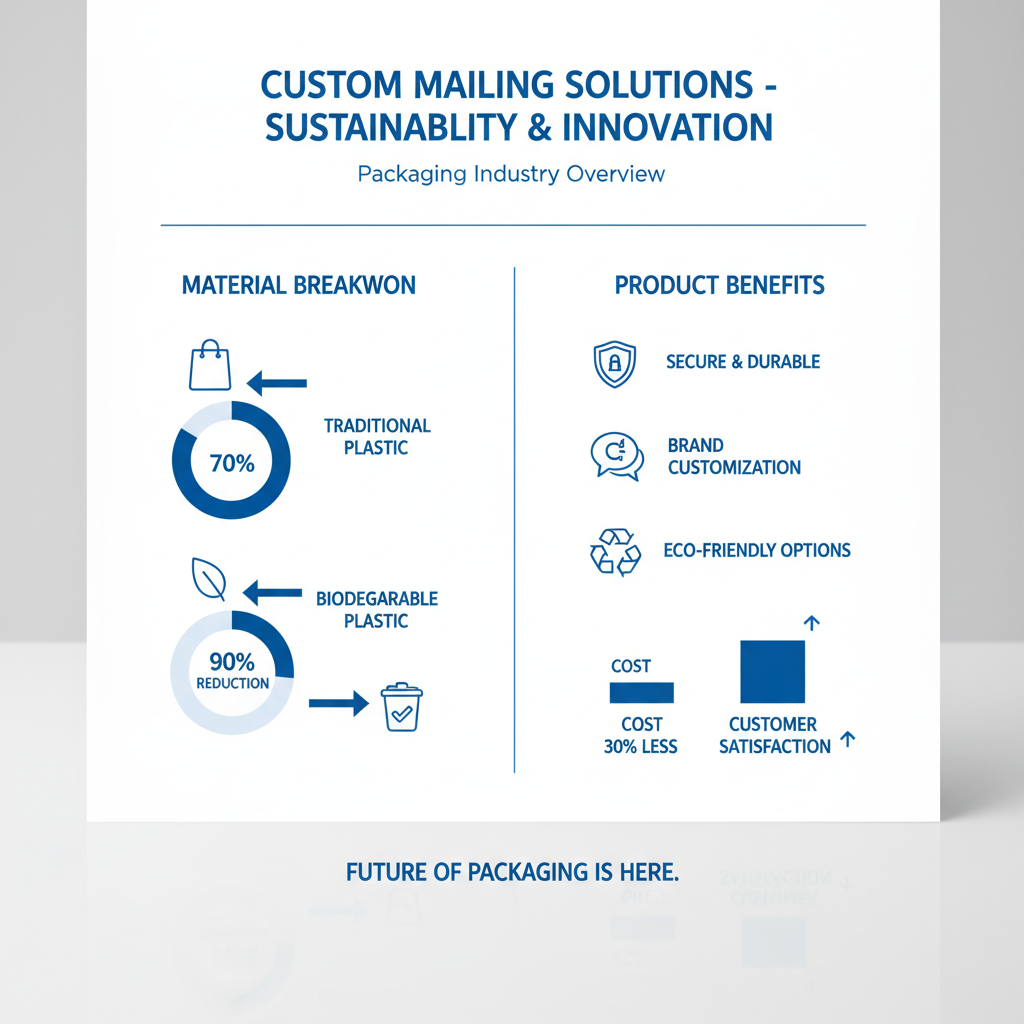 CUSTOM MAILING SOLUTIONS - SUSTAINABLITY & INNOVATION

Packaging Industry Overview

MATERIAL BREAKWON

70%

TRADITIONAL PLASTIC

BIODEGARABLE PLASTIC

90% REDUCTION

PRODUCT BENEFITS

SECURE & DURABLE

BRAND CUSTOMIZATION

ECO-FRIENDLY OPTIONS

COST

COST 30% LESS

CUSTOMER SATISFACTION

FUTURE OF PACKAGING IS HERE.